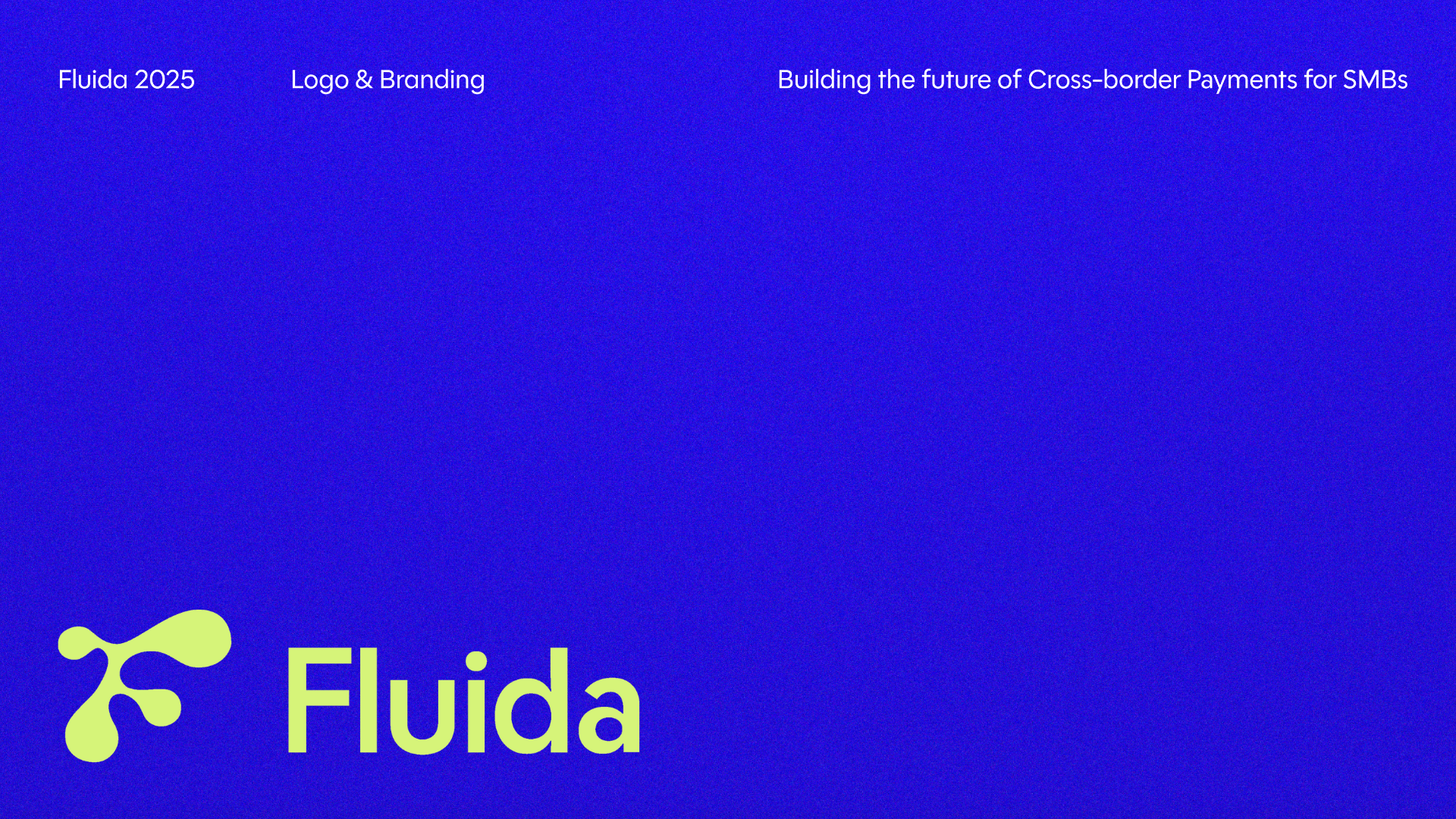 Fluida 2025

Logo & Branding

Building the future of Cross-border Payments for SMBs

Fluida